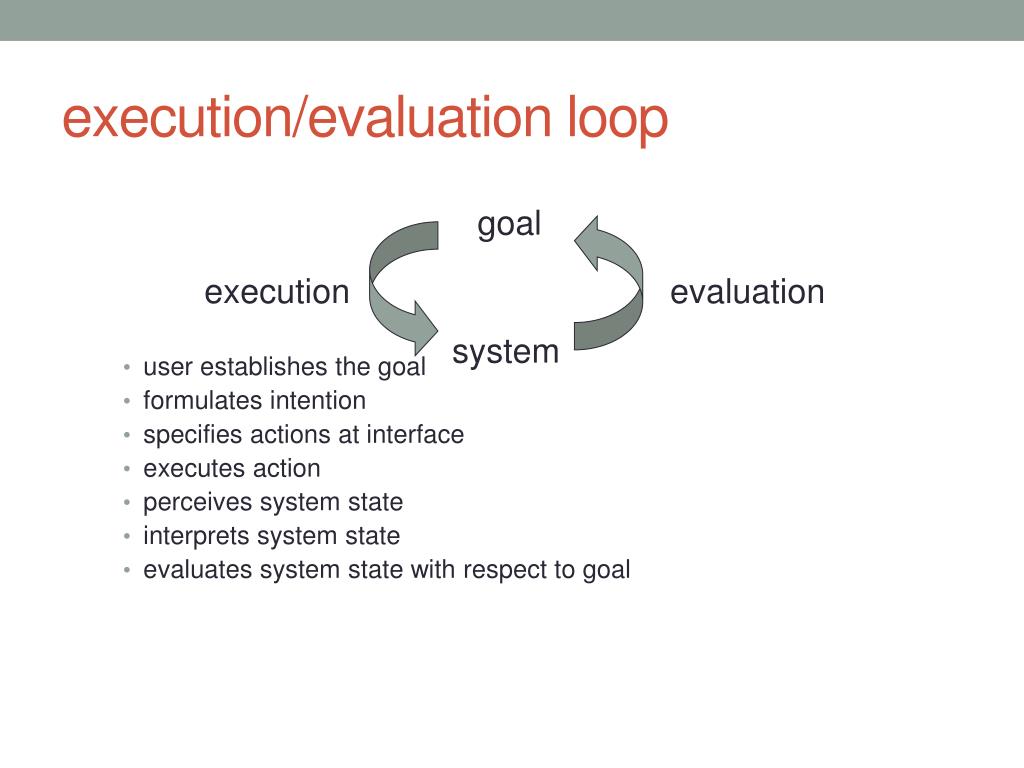 execution/evaluation loop

goal

execution

evaluation

system

• user establishes the goal
• formulates intention
• specifies actions at interface
• executes action
• perceives system state
• interprets system state
• evaluates system state with respect to goal